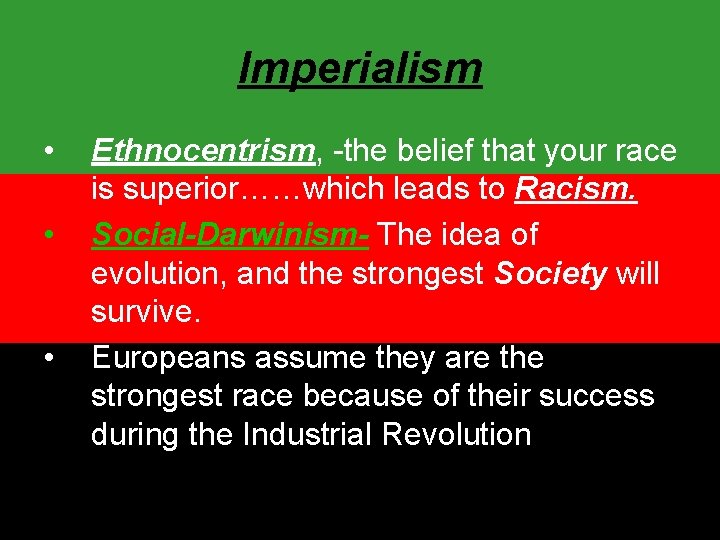 Imperialism

• Ethnocentrism, -the belief that your race is superior……which leads to Racism.

• Social-Darwinism- The idea of evolution, and the strongest Society will survive.

• Europeans assume they are the strongest race because of their success during the Industrial Revolution